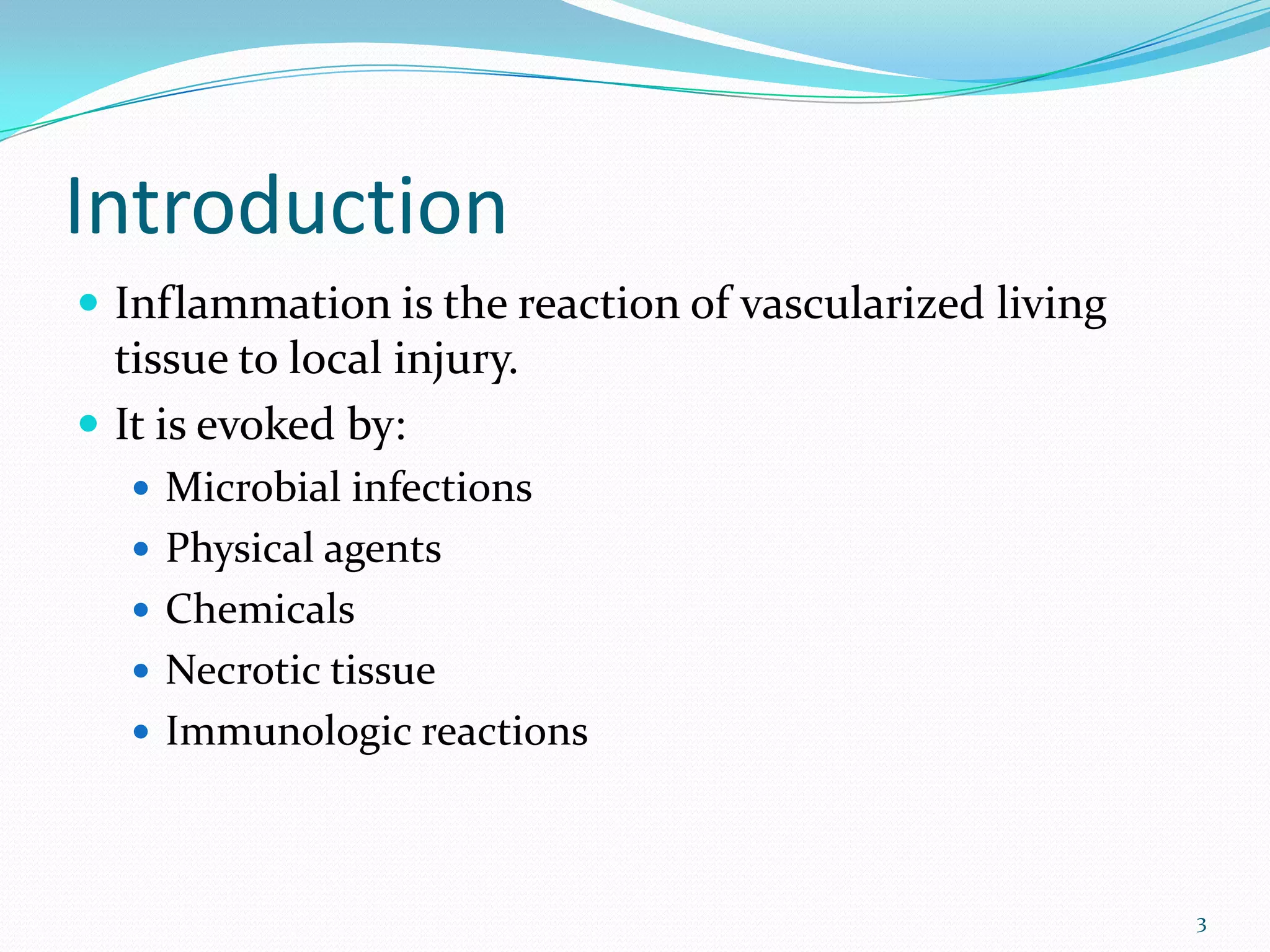 Introduction

- Inflammation is the reaction of vascularized living tissue to local injury.
- It is evoked by:
  - Microbial infections
  - Physical agents
  - Chemicals
  - Necrotic tissue
  - Immunologic reactions

3